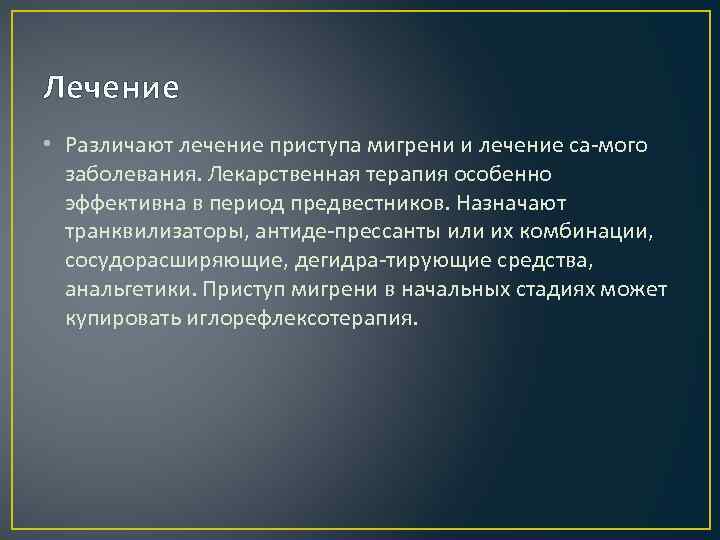 Лечение

• Различают лечение приступа мигрени и лечение са-мого заболевания. Лекарственная терапия особенно эффективна в период предвестников. Назначают транквилизаторы, антиде-прессанты или их комбинации, сосудорасширяющие, дегидра-тирующие средства, анальгетики. Приступ мигрени в начальных стадиях может купировать иглорефлексотерапия.